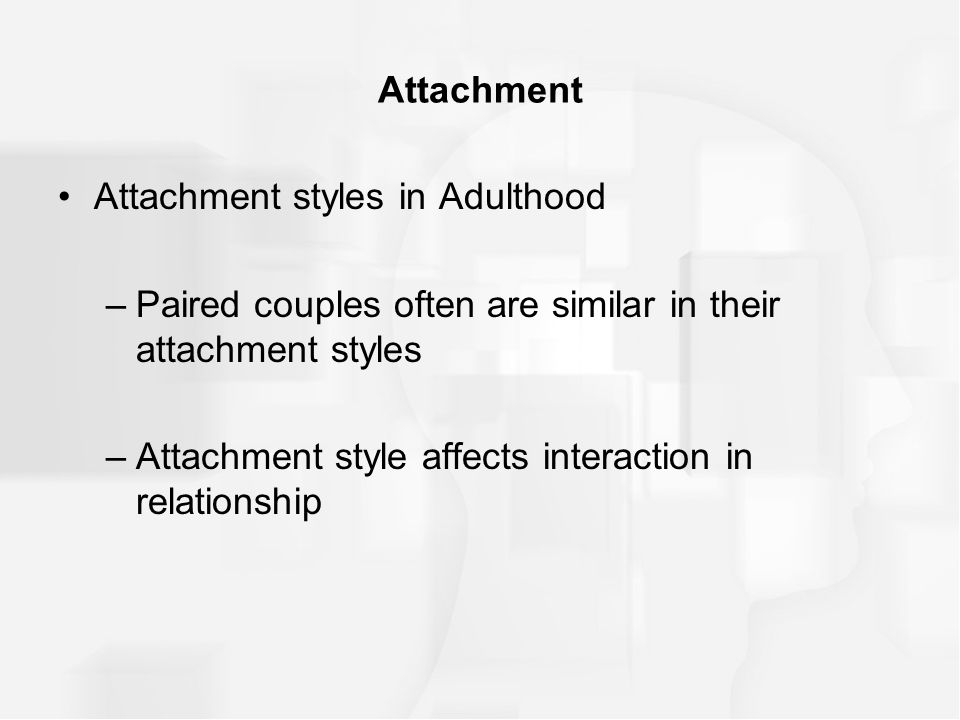 Attachment

• Attachment styles in Adulthood

– Paired couples often are similar in their attachment styles

– Attachment style affects interaction in relationship